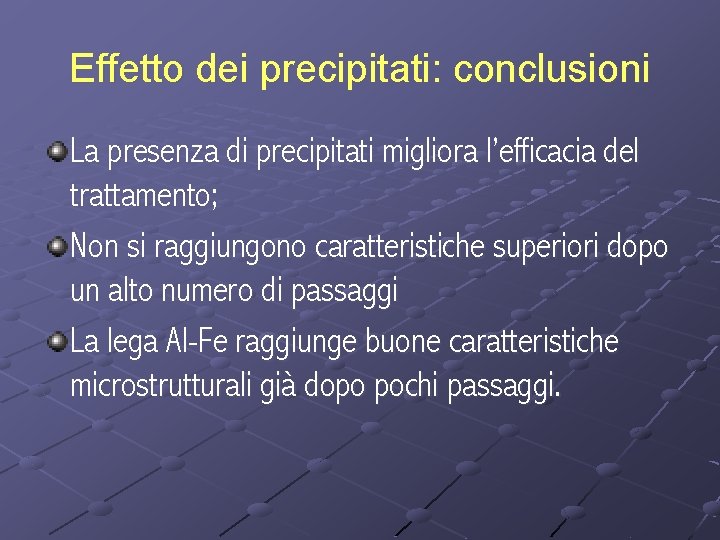 Effetto dei precipitati: conclusioni

• La presenza di precipitati migliora l'efficacia del trattamento;

• Non si raggiungono caratteristiche superiori dopo un alto numero di passaggi

• La lega Al-Fe raggiunge buone caratteristiche microstrutturali già dopo pochi passaggi.